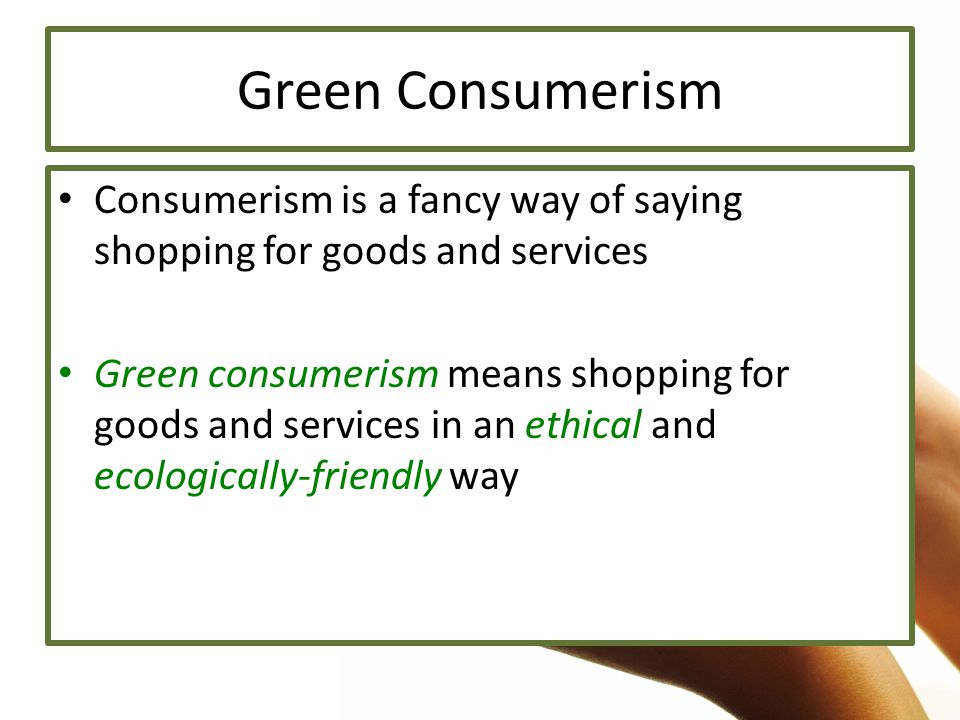 Green Consumerism

• Consumerism is a fancy way of saying shopping for goods and services

• Green consumerism means shopping for goods and services in an ethical and ecologically-friendly way